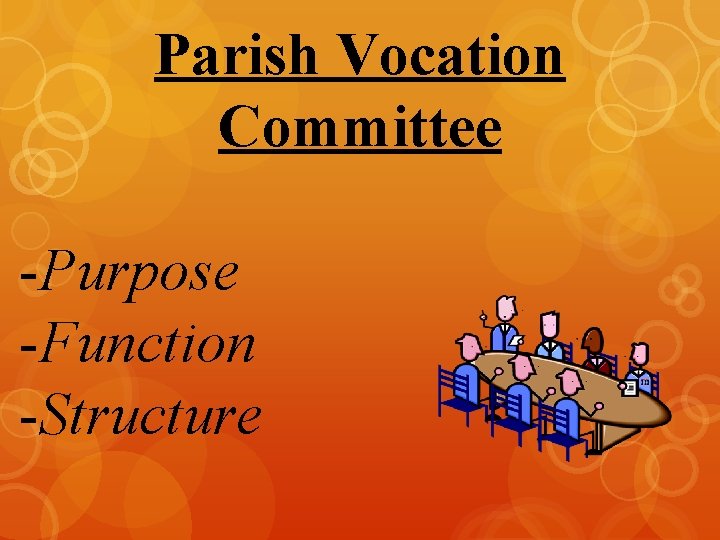 Parish Vocation Committee

-Purpose
-Function
-Structure